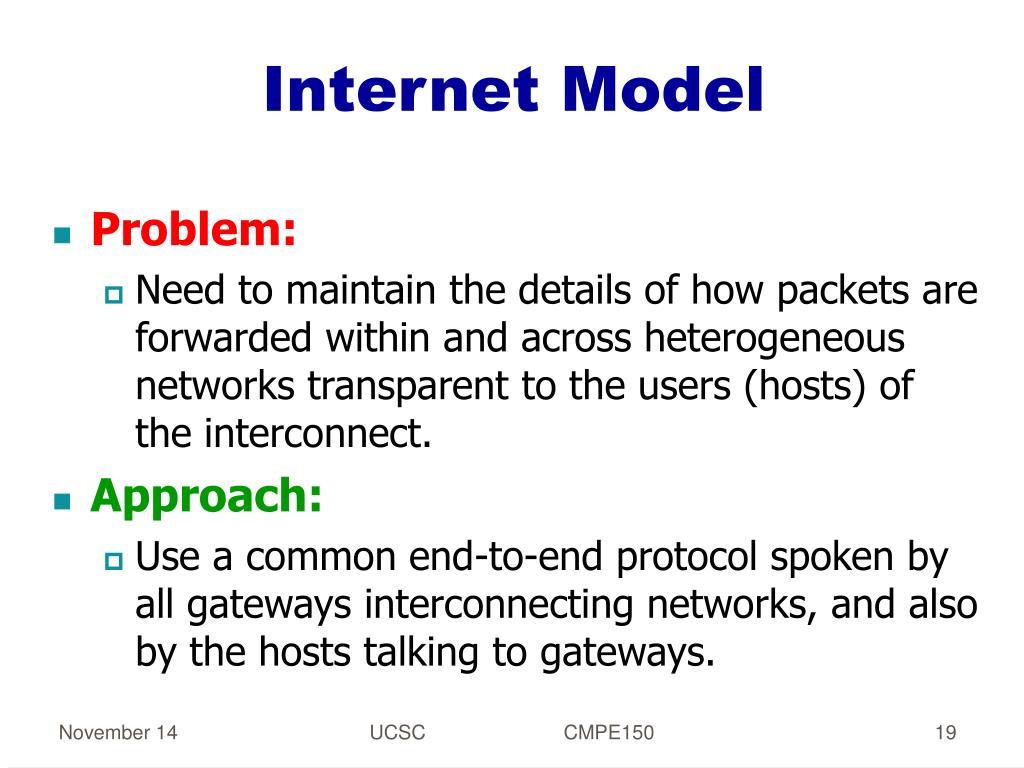 Internet Model

Problem:

Need to maintain the details of how packets are forwarded within and across heterogeneous networks transparent to the users (hosts) of the interconnect.

Approach:

Use a common end-to-end protocol spoken by all gateways interconnecting networks, and also by the hosts talking to gateways.

November 14 UCSC CMPE150 19